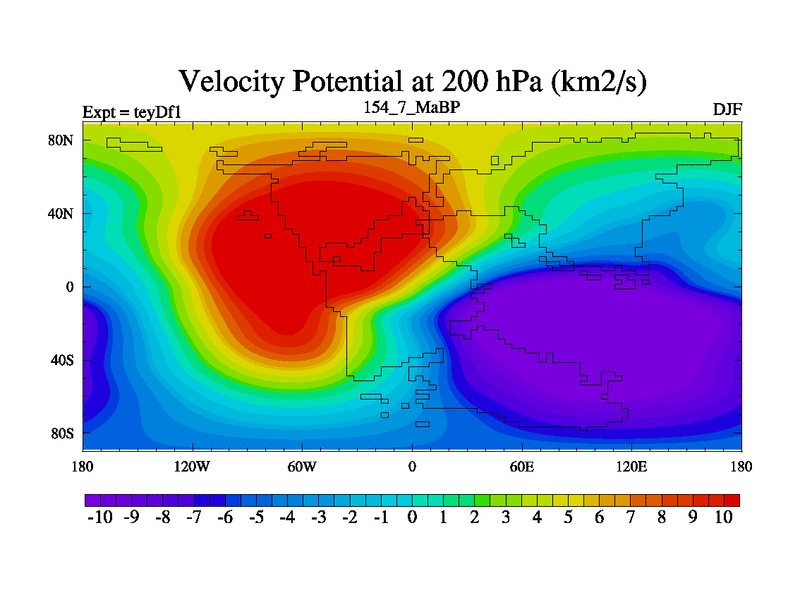 Velocity Potential at 200 hPa (km2/s)

Expt = teyDf1

154_7_MaBP

DJF

80N
40N
0
40S
80S

180 120W 60W 0 60E 120E 180

-10 -9 -8 -7 -6 -5 -4 -3 -2 -1 0 1 2 3 4 5 6 7 8 9 10